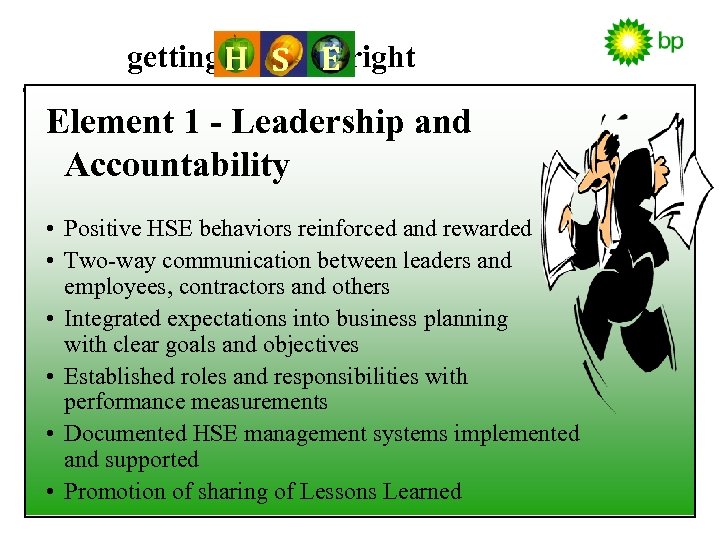 getting H S E right

bp

Element 1 - Leadership and Accountability

• Positive HSE behaviors reinforced and rewarded
• Two-way communication between leaders and employees, contractors and others
• Integrated expectations into business planning with clear goals and objectives
• Established roles and responsibilities with performance measurements
• Documented HSE management systems implemented and supported
• Promotion of sharing of Lessons Learned